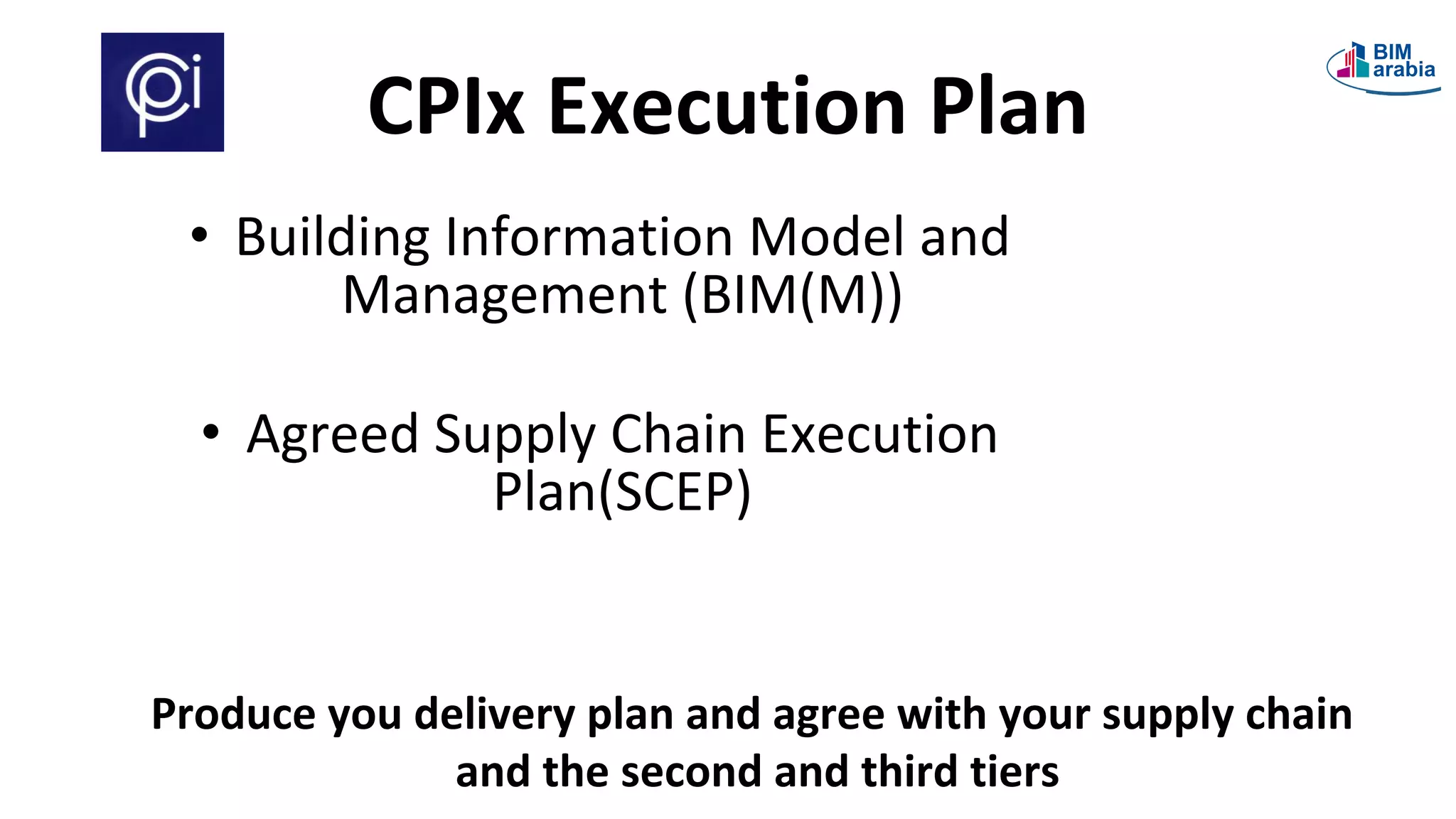 cpi

CPIx Execution Plan

BIM arabia

• Building Information Model and Management (BIM(M))

• Agreed Supply Chain Execution Plan(SCEP)

Produce you delivery plan and agree with your supply chain and the second and third tiers